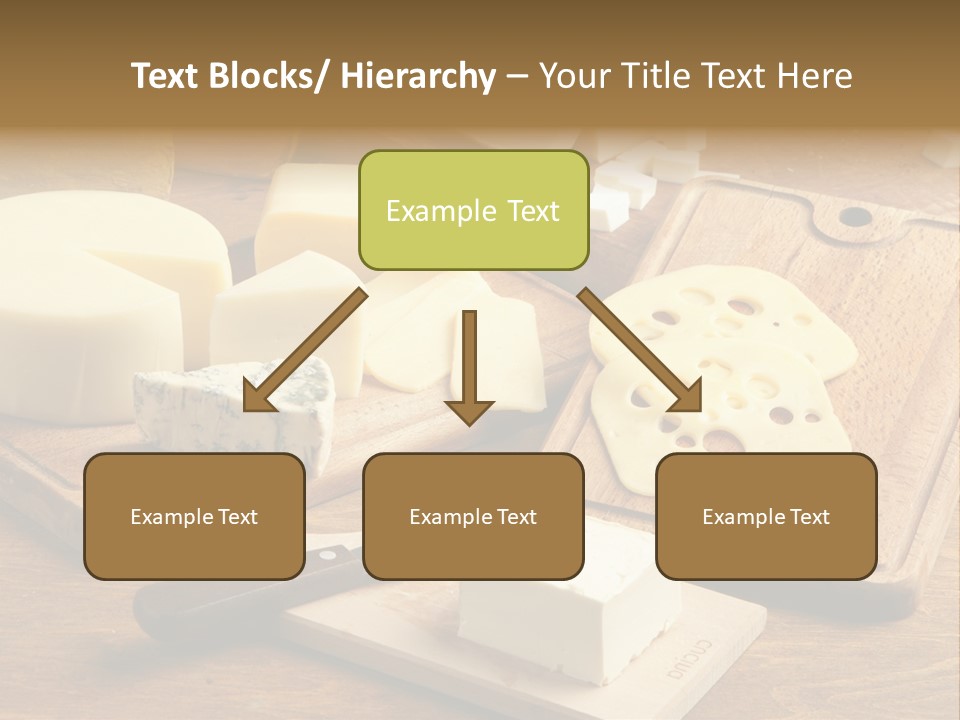 Text Blocks/ Hierarchy – Your Title Text Here

Example Text

Example Text

Example Text

Example Text